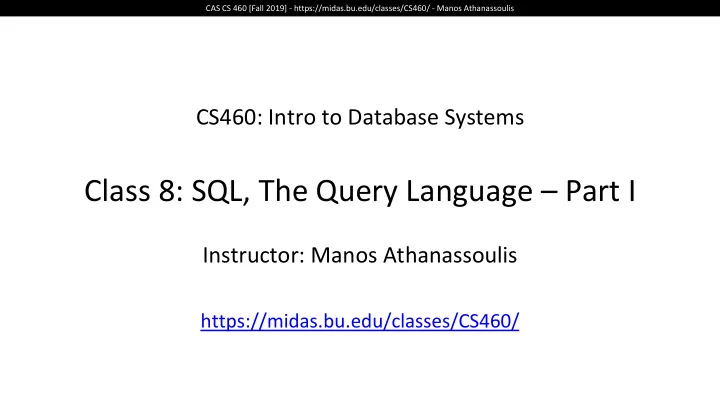 CAS CS 460 [Fall 2019] - https://midas.bu.edu/classes/CS460/ - Manos Athanassoulis

CS460: Intro to Database Systems

Class 8: SQL, The Query Language – Part I

Instructor: Manos Athanassoulis

https://midas.bu.edu/classes/CS460/